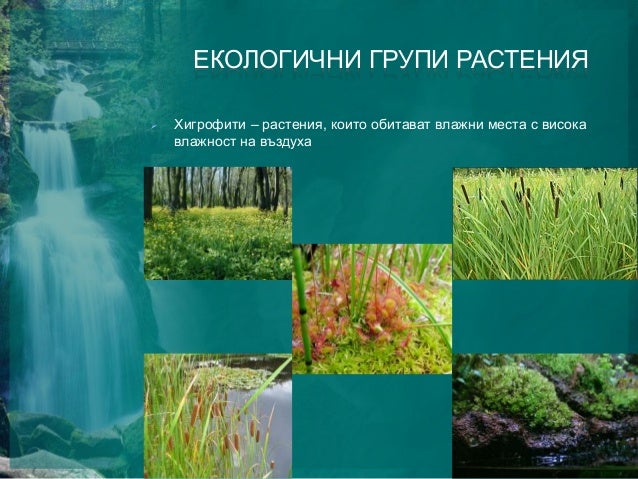 ЕКОЛОГИЧНИ ГРУПИ РАСТЕНИЯ

Хигрофити – растения, които обитават влажни места с висока влажност на въздуха